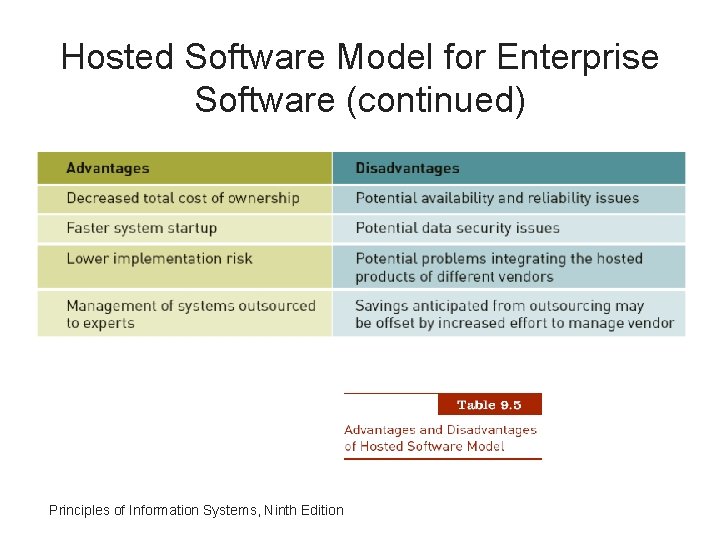 Hosted Software Model for Enterprise Software (continued)

| Advantages | Disadvantages |
|---|---|
| Decreased total cost of ownership | Potential availability and reliability issues |
| Faster system startup | Potential data security issues |
| Lower implementation risk | Potential problems integrating the hosted products of different vendors |
| Management of systems outsourced to experts | Savings anticipated from outsourcing may be offset by increased effort to manage vendor |

Table 9.5

Advantages and Disadvantages of Hosted Software Model

Principles of Information Systems, Ninth Edition